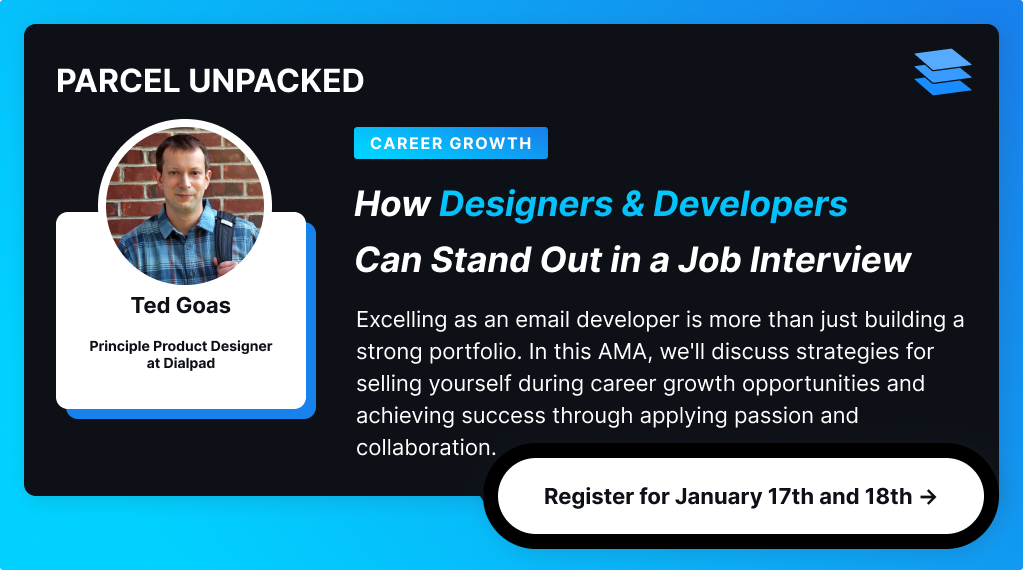 PARCEL UNPACKED

Ted Goas

Principle Product Designer at Dialpad

CAREER GROWTH

How Designers & Developers Can Stand Out in a Job Interview

Excelling as an email developer is more than just building a strong portfolio. In this AMA, we'll discuss strategies for selling yourself during career growth opportunities and achieving success through applying passion and collaboration.

Register for January 17th and 18th →